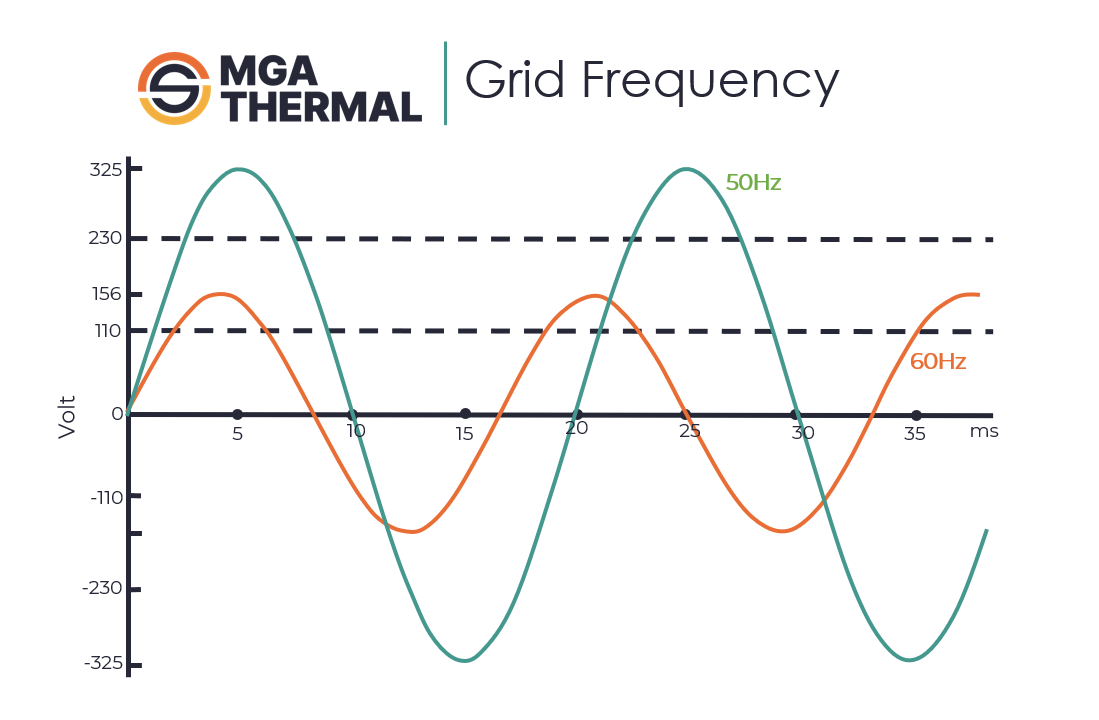 MGA THERMAL

Grid Frequency

325
230
156
110
0
-110
-230
-325
Volt

5
10
15
20
25
30
35
ms

50Hz
60Hz